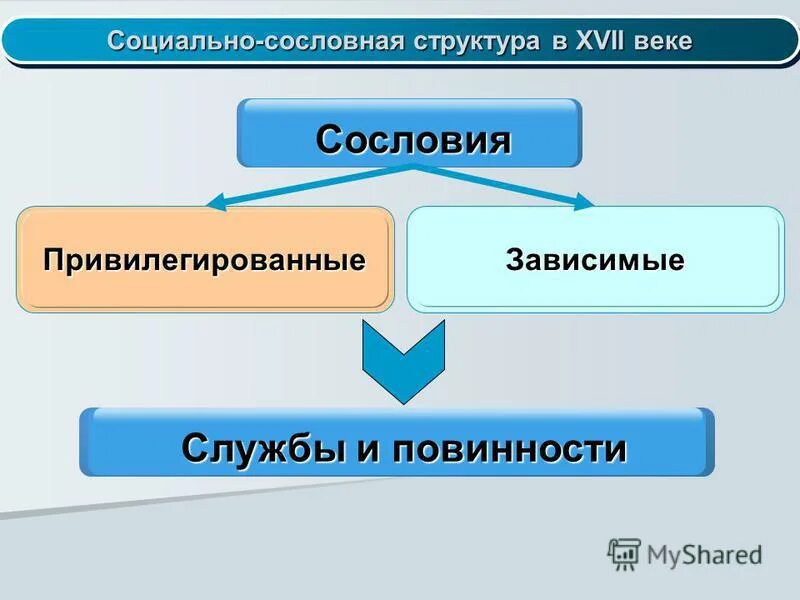 Социально-сословная структура в XVII веке

Сословия

Привилегированные

Зависимые

Службы и повинности

MyShared